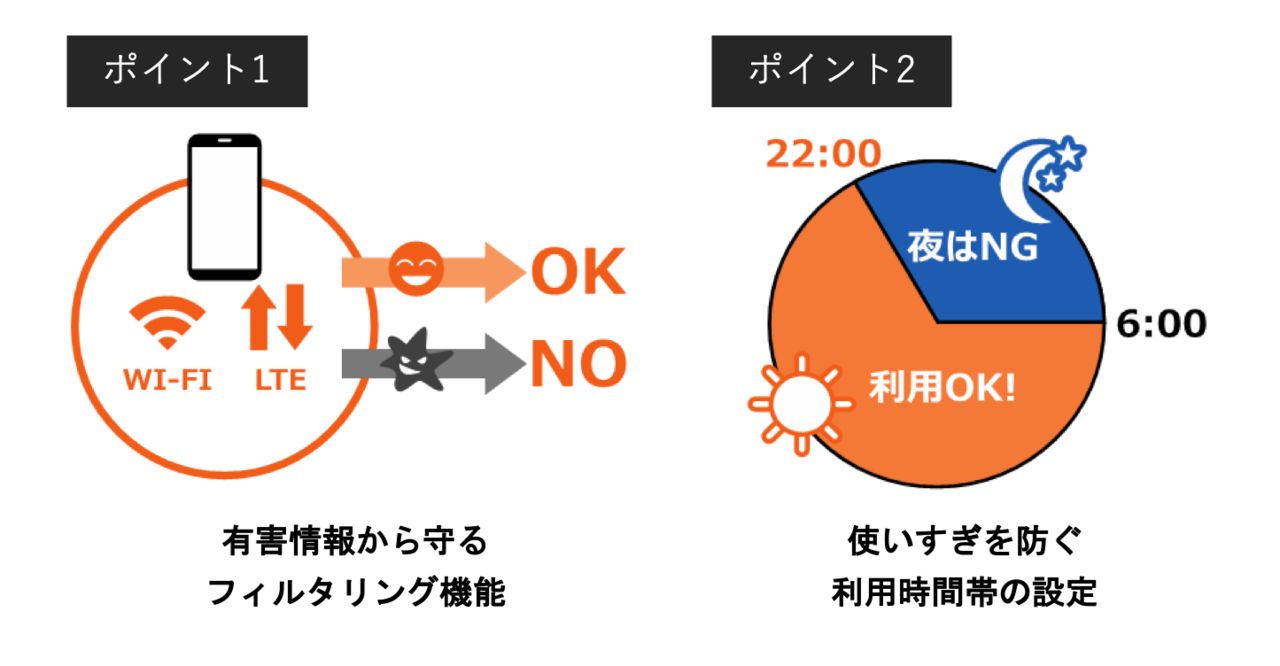 ポイント1

WI-FI LTE

OK

NO

有害情報から守る
フィルタリング機能

ポイント2

22:00

夜はNG

6:00

利用OK!

使いすぎを防ぐ
利用時間帯の設定